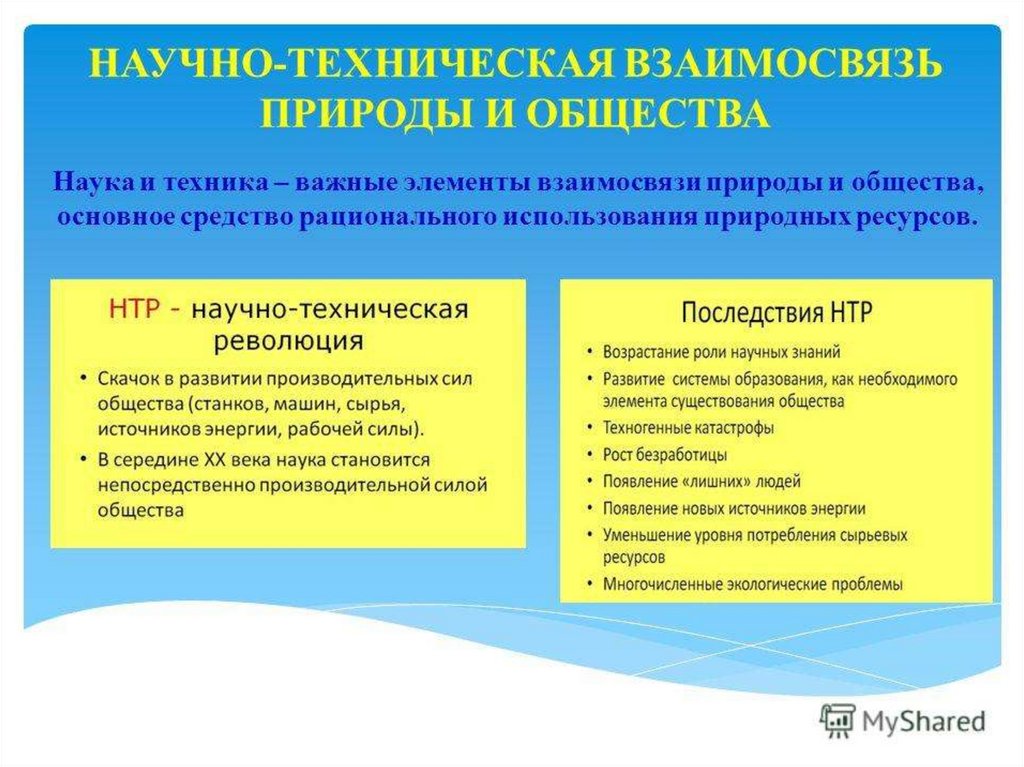 НАУЧНО-ТЕХНИЧЕСКАЯ ВЗАИМОСВЯЗЬ ПРИРОДЫ И ОБЩЕСТВА

Наука и техника – важные элементы взаимосвязи природы и общества, основное средство рационального использования природных ресурсов.

НТР - научно-техническая революция

• Скачок в развитии производительных сил общества (станков, машин, сырья, источников энергии, рабочей силы).
• В середине XX века наука становится непосредственно производительной силой общества

Последствия НТР

• Возрастание роли научных знаний
• Развитие системы образования, как необходимого элемента существования общества
• Техногенные катастрофы
• Рост безработицы
• Появление «лишних» людей
• Появление новых источников энергии
• Уменьшение уровня потребления сырьевых ресурсов
• Многочисленные экологические проблемы

MyShared